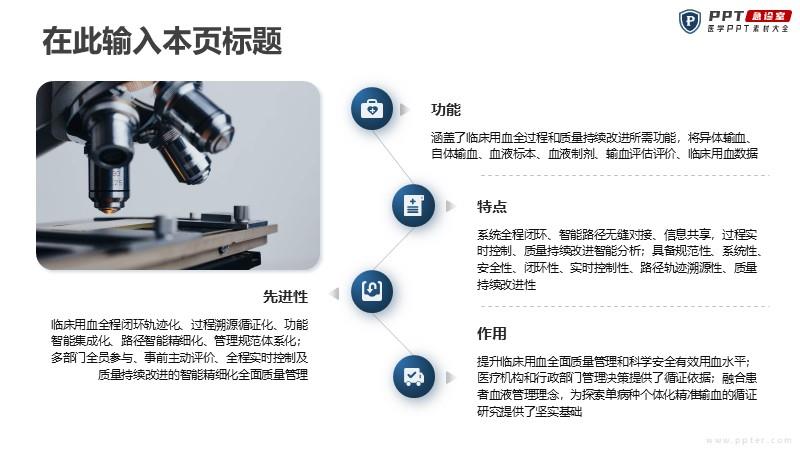 在此输入本页标题

PPT 急诊室
医学PPT素材大全

功能

涵盖了临床用血全过程和质量持续改进所需功能，将异体输血、自体输血、血液标本、血液制剂、输血评估评价、临床用血数据

特点

系统全程闭环、智能路径无缝对接、信息共享，过程实时控制、质量持续改进智能分析；具备规范性、系统性、安全性、闭环性、实时控制性、路径轨迹溯源性、质量持续改进性

先进性

临床用血全程闭环轨迹化、过程溯源循证化、功能智能集成化、路径智能精细化、管理规范体系化；多部门全员参与、事前主动评价、全程实时控制及质量持续改进的智能精细化全面质量管理

作用

提升临床用血全面质量管理和科学安全有效用血水平；医疗机构和行政部门管理决策提供了循证依据；融合患者血液管理理念，为探索单病种个体化精准输血的循证研究提供了坚实基础

www.ppter.com